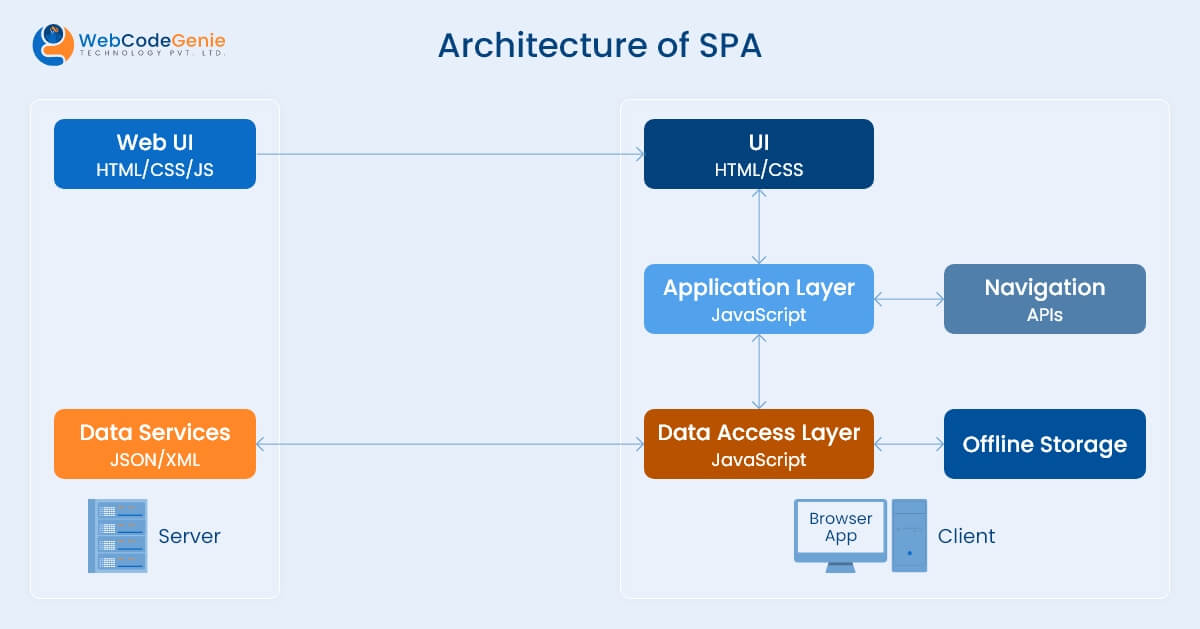 WebCodeGenie
TECHNOLOGY PVT. LTD.

Architecture of SPA

Web UI
HTML/CSS/JS

Data Services
JSON/XML

Server

UI
HTML/CSS

Application Layer
JavaScript

Navigation
APIs

Data Access Layer
JavaScript

Offline Storage

Browser App

Client